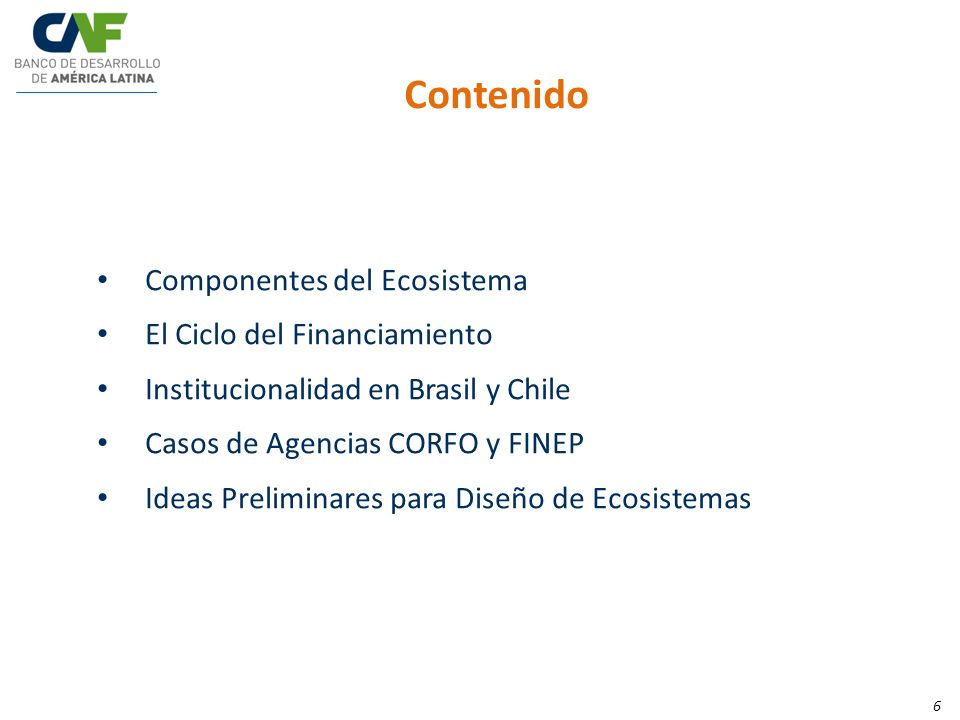 CAF
BANCO DE DESARROLLO DE AMÉRICA LATINA

Contenido

• Componentes del Ecosistema
• El Ciclo del Financiamiento
• Institucionalidad en Brasil y Chile
• Casos de Agencias CORFO y FINEP
• Ideas Preliminares para Diseño de Ecosistemas

6